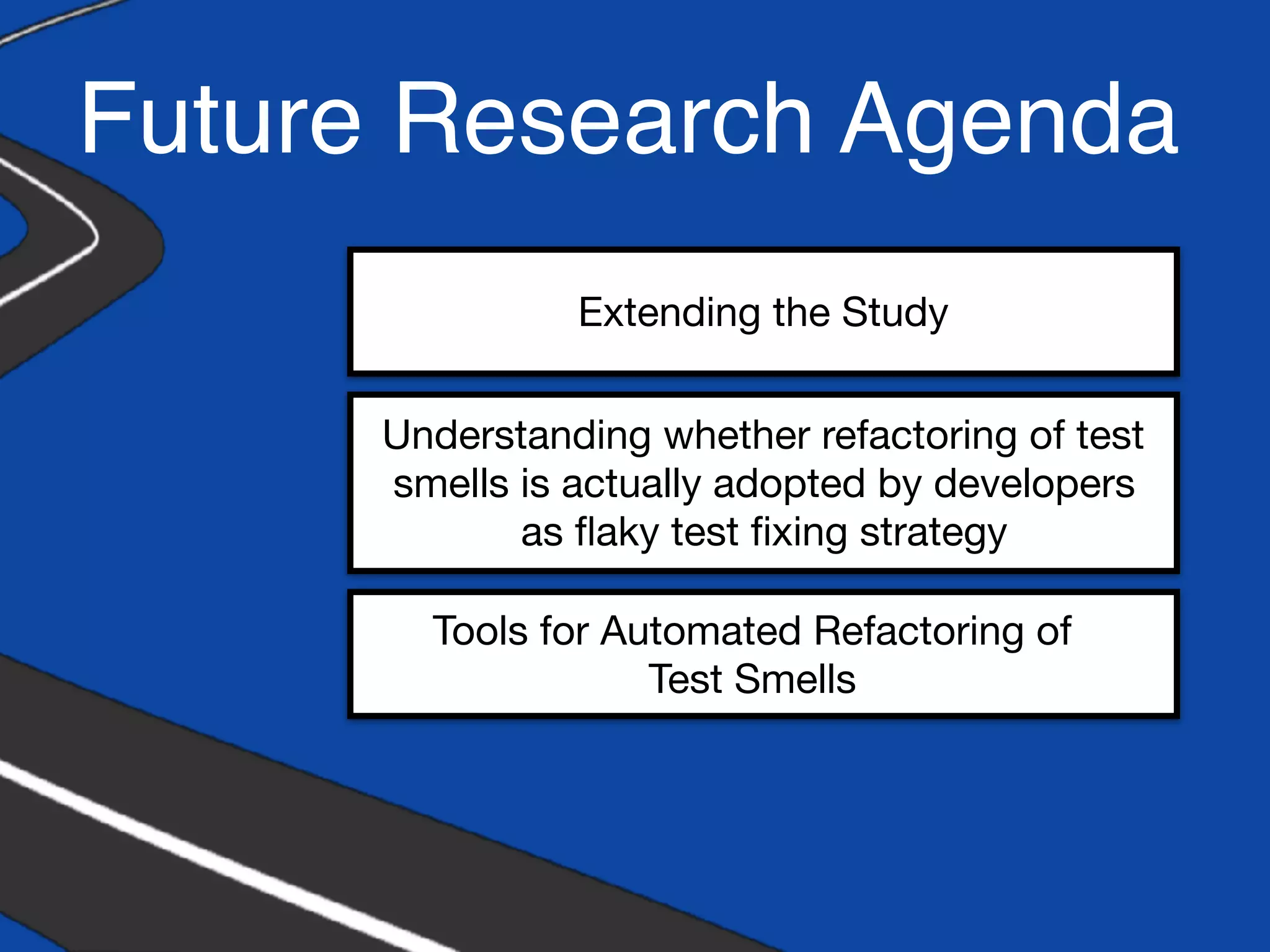 Future Research Agenda

Extending the Study

Understanding whether refactoring of test smells is actually adopted by developers as flaky test fixing strategy

Tools for Automated Refactoring of Test Smells